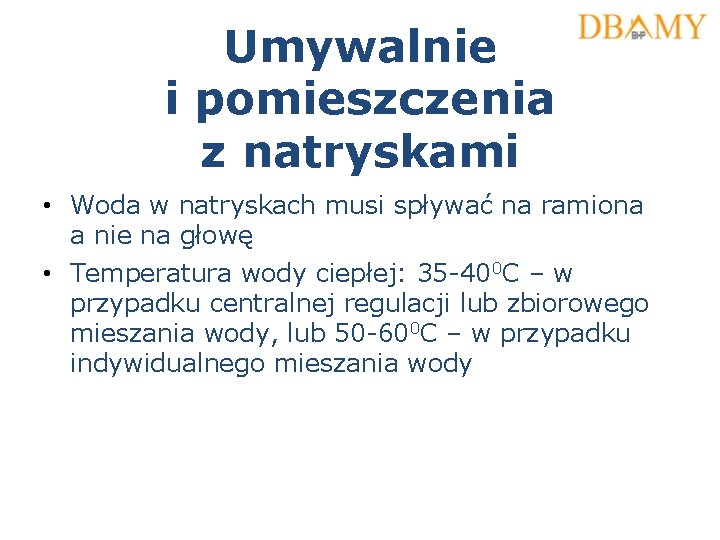 DBAMY BHP

Umywalnie i pomieszczenia z natryskami

• Woda w natryskach musi spływać na ramiona a nie na głowę

• Temperatura wody ciepłej: 35-40$^0$C – w przypadku centralnej regulacji lub zbiorowego mieszania wody, lub 50-60$^0$C – w przypadku indywidualnego mieszania wody